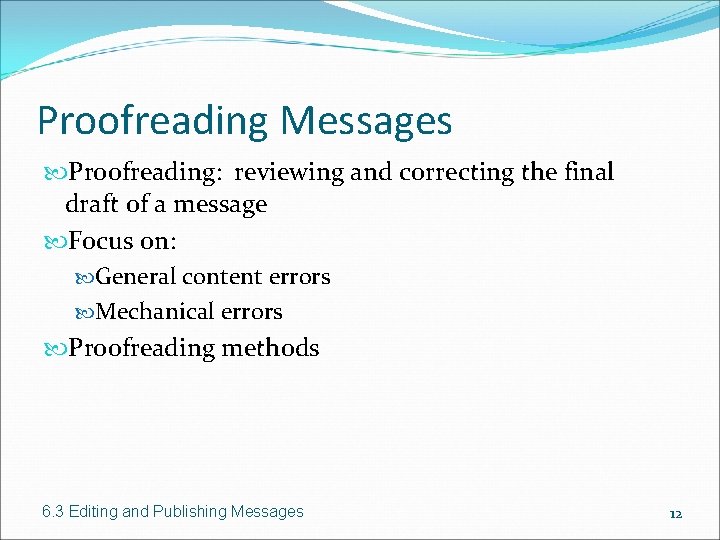 Proofreading Messages

Proofreading: reviewing and correcting the final draft of a message

Focus on:

General content errors

Mechanical errors

Proofreading methods

6.3 Editing and Publishing Messages

12